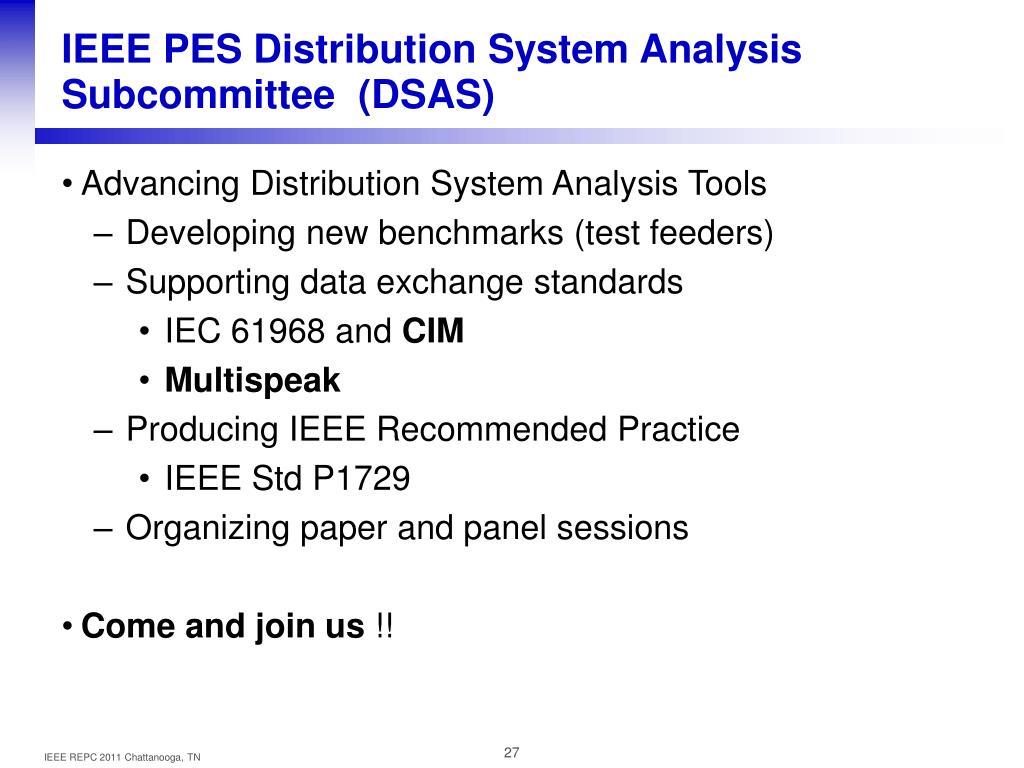 IEEE PES Distribution System Analysis Subcommittee (DSAS)

• Advancing Distribution System Analysis Tools
– Developing new benchmarks (test feeders)
– Supporting data exchange standards
• IEC 61968 and CIM
• Multispeak
– Producing IEEE Recommended Practice
• IEEE Std P1729
– Organizing paper and panel sessions

• Come and join us !!

IEEE REPC 2011 Chattanooga, TN

27